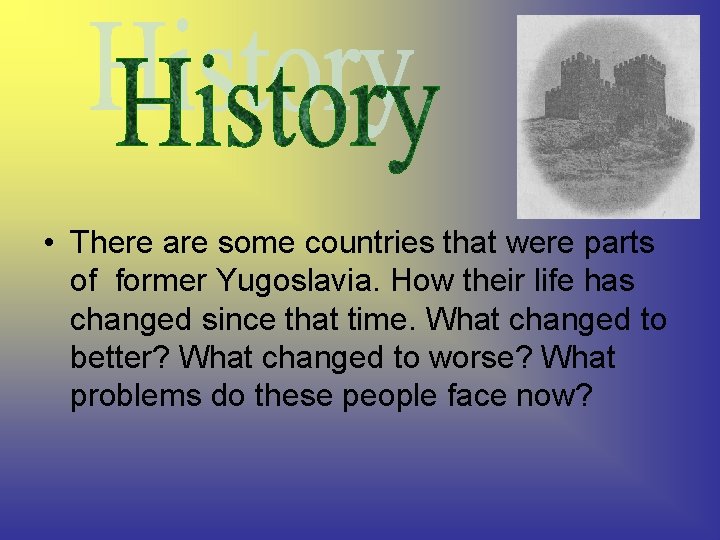 History

• There are some countries that were parts of former Yugoslavia. How their life has changed since that time. What changed to better? What changed to worse? What problems do these people face now?